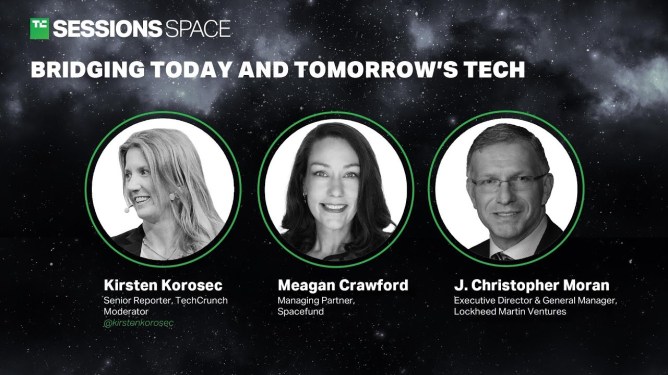 TC SESSIONS SPACE

BRIDGING TODAY AND TOMORROW'S TECH

Kirsten Korosec
Senior Reporter, TechCrunch
Moderator
@kirstenkorosec

Meagan Crawford
Managing Partner,
Spacefund

J. Christopher Moran
Executive Director & General Manager,
Lockheed Martin Ventures